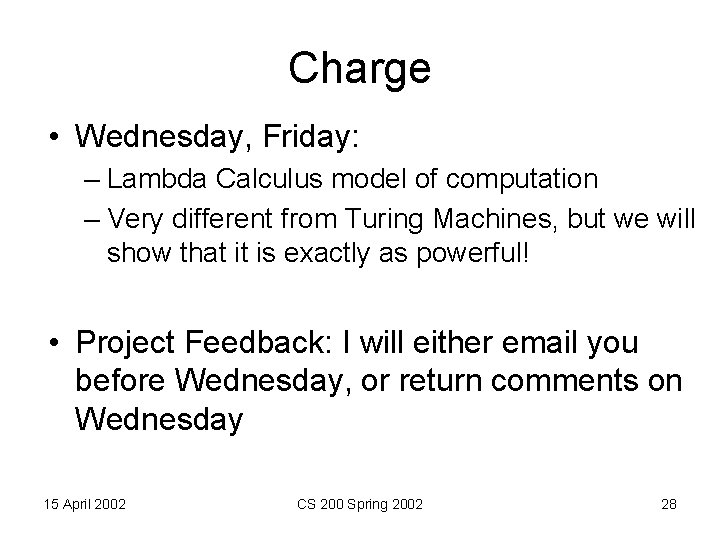 Charge

• Wednesday, Friday:
– Lambda Calculus model of computation
– Very different from Turing Machines, but we will show that it is exactly as powerful!

• Project Feedback: I will either email you before Wednesday, or return comments on Wednesday

15 April 2002

CS 200 Spring 2002

28